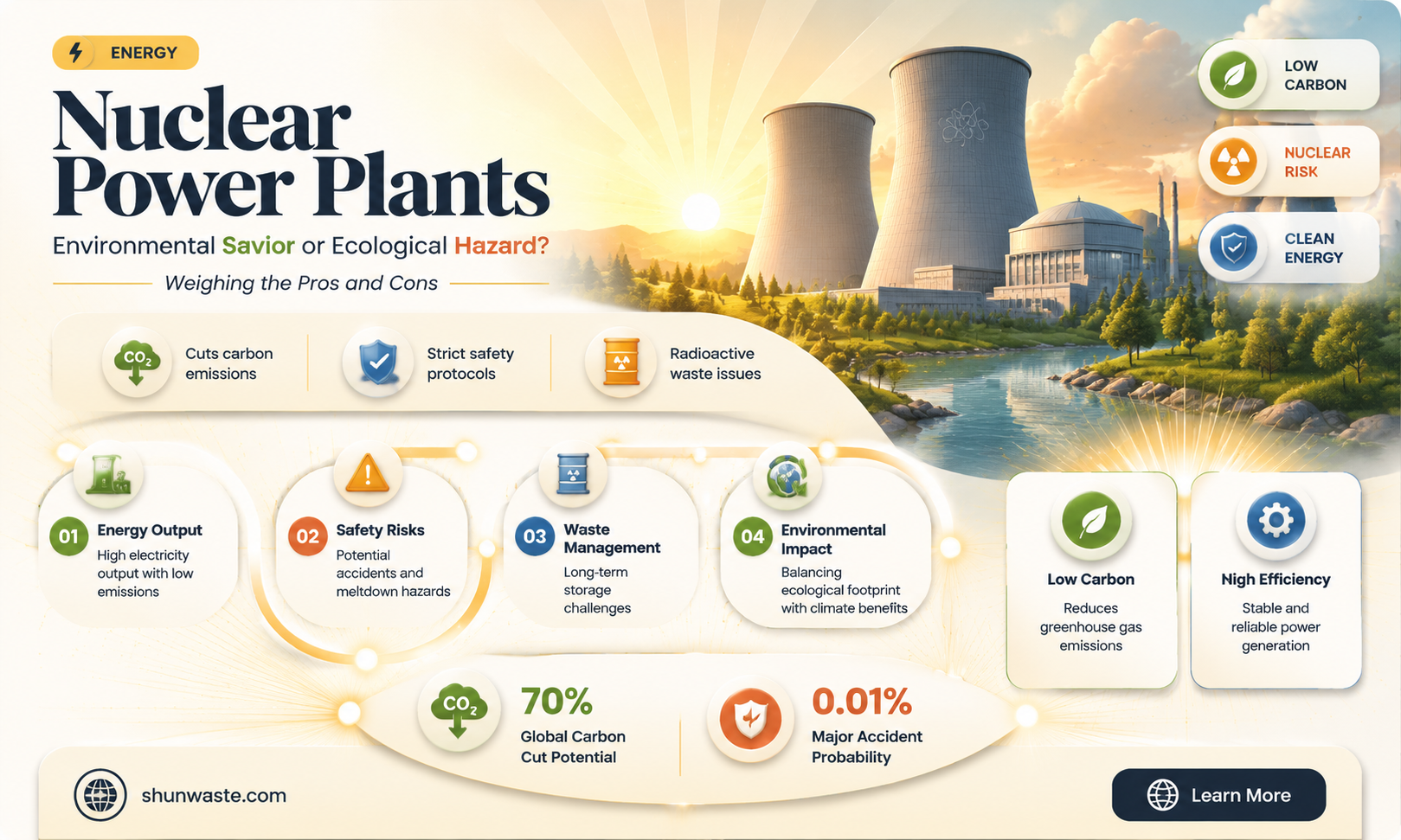 ENERGY

Nuclear Power Plants

Environmental Savior or Ecological Hazard?

Weighing the Pros and Cons

LOW CARBON

NUCLEAR RISK

CLEAN ENERGY

$CO_2$ Cuts carbon emissions

Strict safety protocols

Radioactive waste issues

01 Energy Output
High electricity output with low emissions

02 Safety Risks
Potential accidents and meltdown hazards

03 Waste Management
Long-term storage challenges

04 Environmental Impact
Balancing ecological footprint with climate benefits

Low Carbon
Reduces greenhouse gas emissions

Nigh Efficiency
Stable and reliable power generation

$CO_2$
70%
Global Carbon Cut Potential

0.01%
Major Accident Probability

shunwaste.com

Learn More